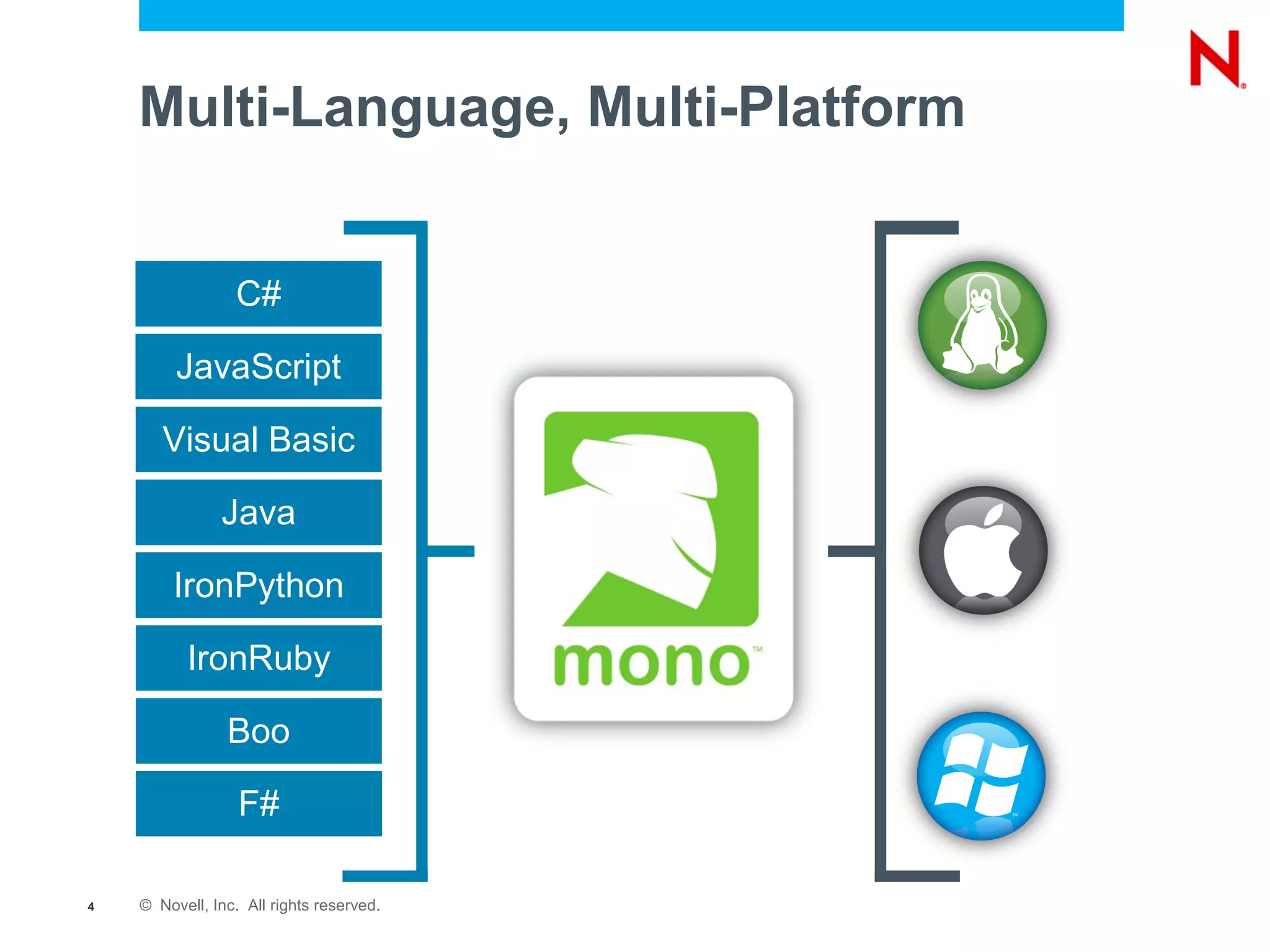 N

Multi-Language, Multi-Platform

C#

JavaScript

Visual Basic

Java

IronPython

IronRuby

Boo

F#

mono™

4 © Novell, Inc. All rights reserved.